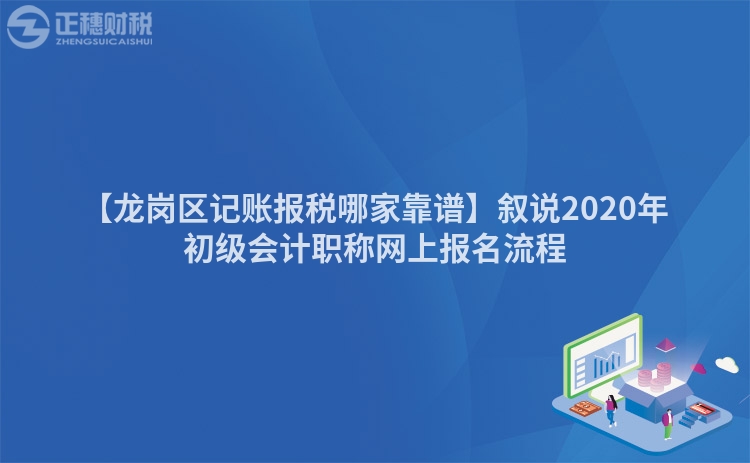 正穗财税
ZHENGSUICAISHUI

【龙岗区记账报税哪家靠谱】叙说2020年初级会计职称网上报名流程